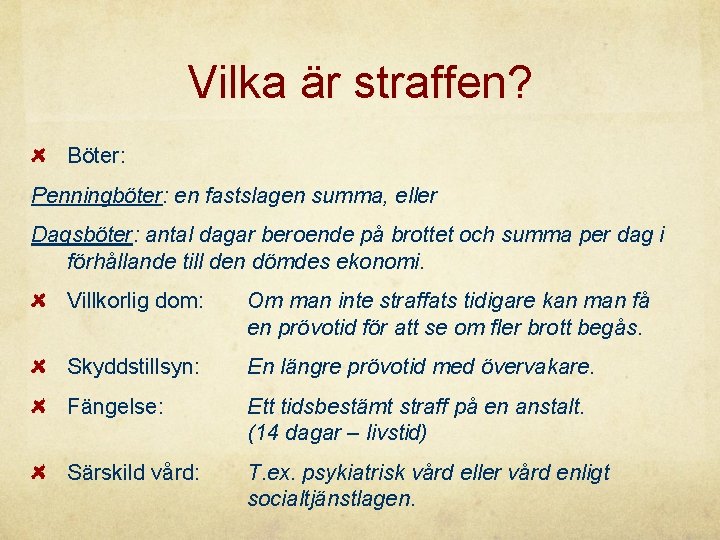 Vilka är straffen?

Böter:

Penningböter: en fastslagen summa, eller

Dagsböter: antal dagar beroende på brottet och summa per dag i förhållande till den dömdes ekonomi.

Villkorlig dom: Om man inte straffats tidigare kan man få en prövotid för att se om fler brott begås.

Skyddstillsyn: En längre prövotid med övervakare.

Fängelse: Ett tidsbestämt straff på en anstalt. (14 dagar – livstid)

Särskild vård: T.ex. psykiatrisk vård eller vård enligt socialtjänstlagen.